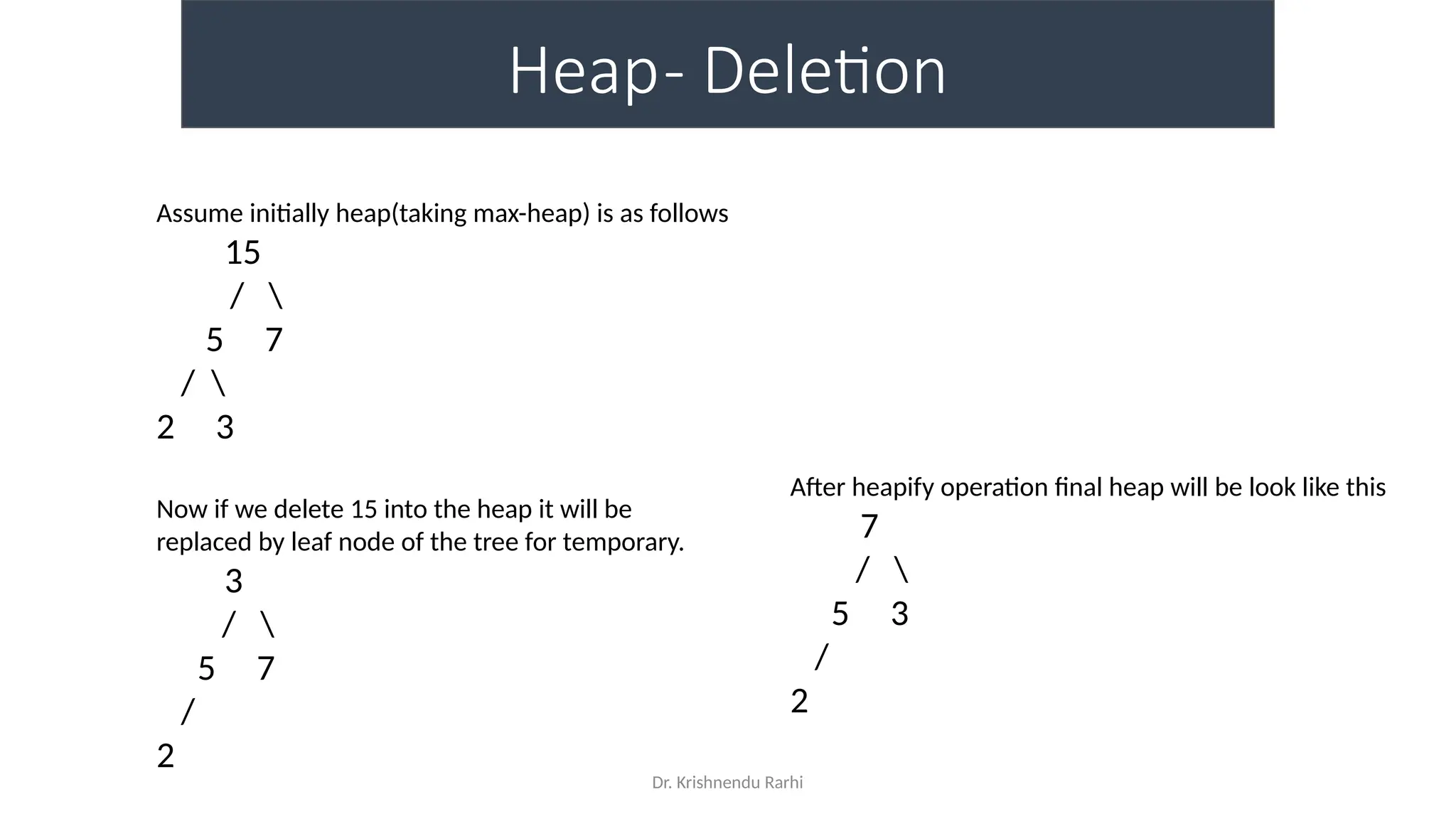 Heap- Deletion

Assume initially heap(taking max-heap) is as follows

15
/ \
5 7
/ \
2 3

Now if we delete 15 into the heap it will be replaced by leaf node of the tree for temporary.

3
/ \
5 7
/
2

After heapify operation final heap will be look like this

7
/ \
5 3
/
2

Dr. Krishnendu Rarhi